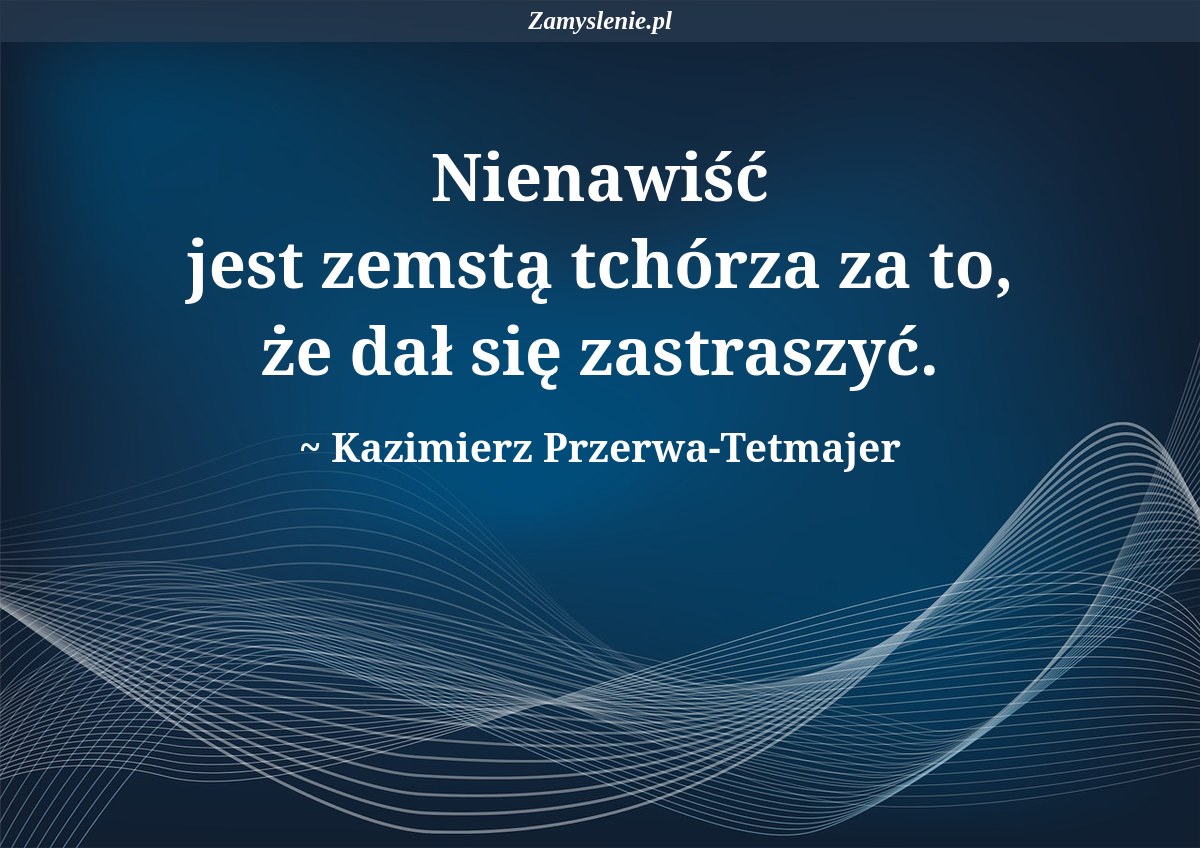 Zamyslenie.pl

Nienawiść
jest zemstą tchórza za to,
że dał się zastraszyć.

~ Kazimierz Przerwa-Tetmajer